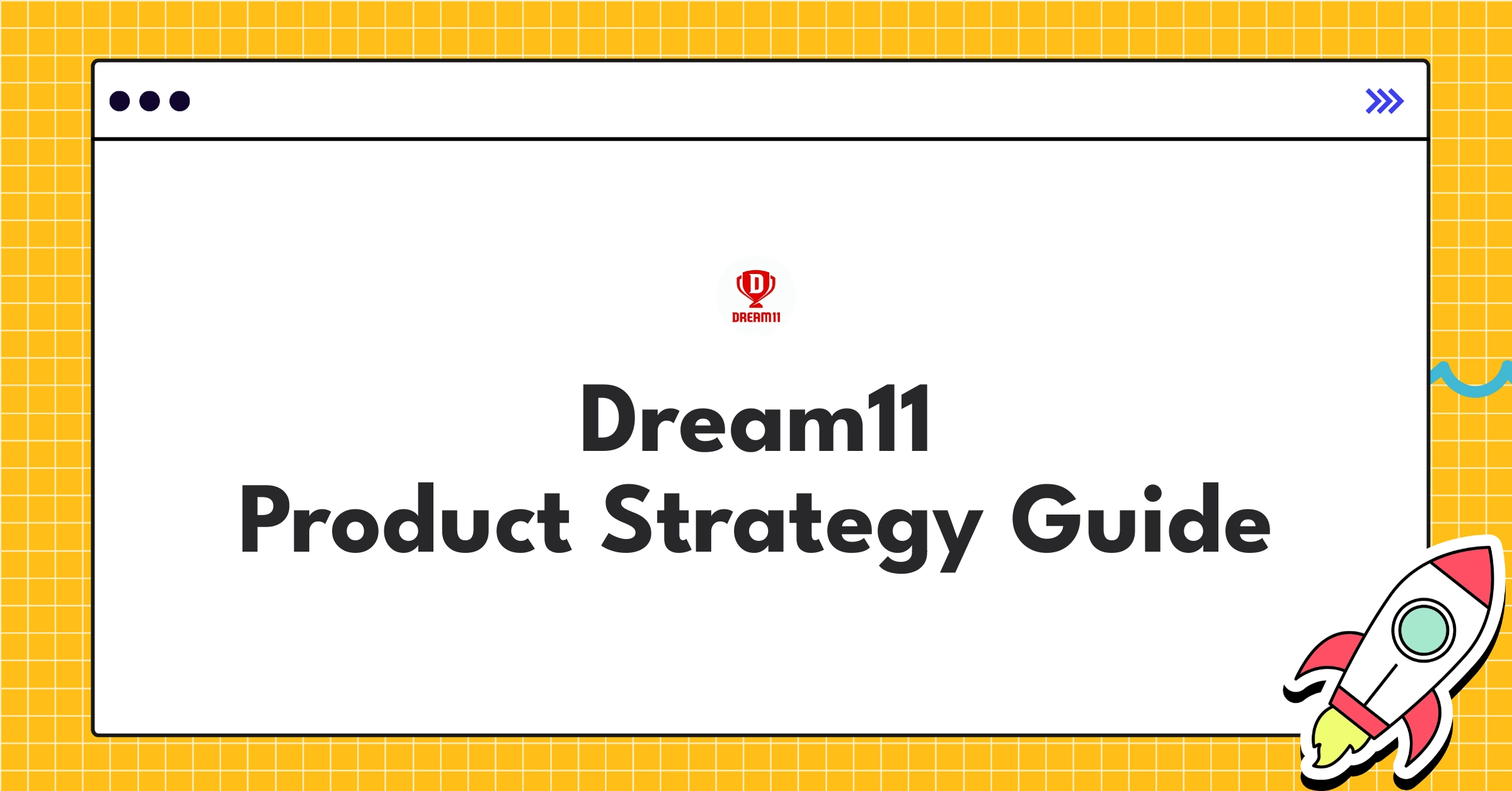 D
DREAM11

Dream11
Product Strategy Guide